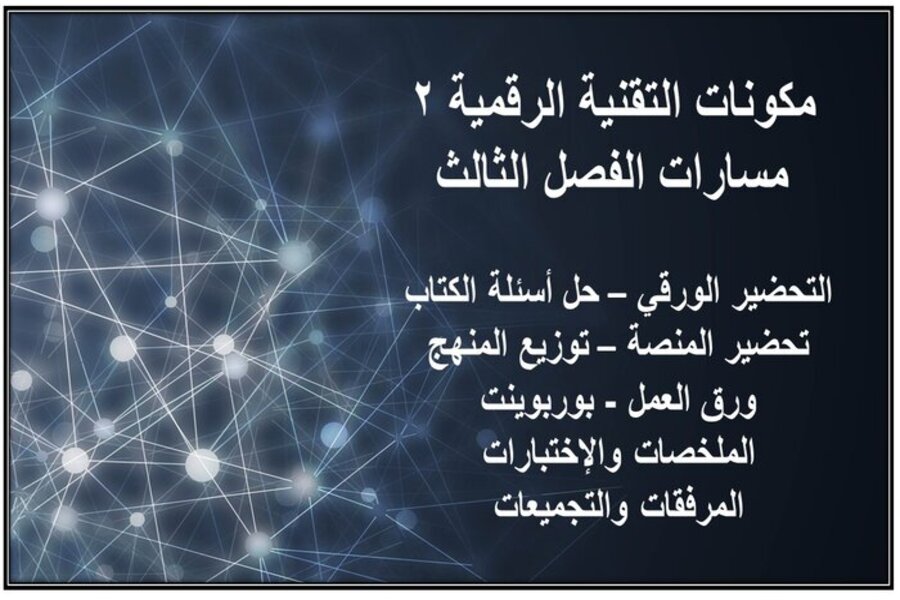 مكونات التقنية الرقمية ٢
مسارات الفصل الثالث

التحضير الورقي – حل أسئلة الكتاب
تحضير المنصة – توزيع المنهج
ورق العمل - بوربوينت
الملخصات والإختبارات
المرفقات والتجميعات